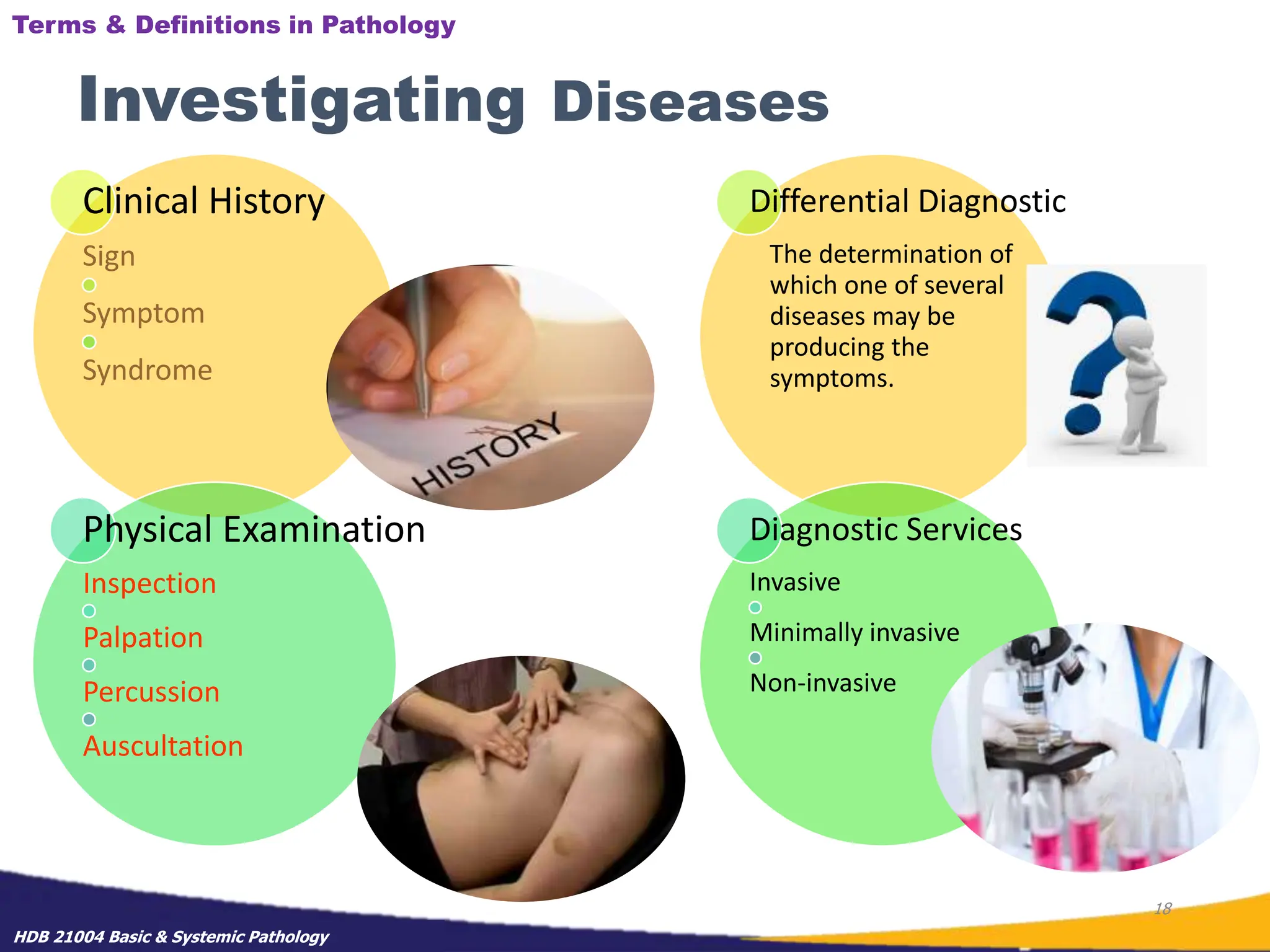 Terms & Definitions in Pathology

Investigating Diseases

Clinical History

Sign

Symptom

Syndrome

HISTORY

Differential Diagnostic

The determination of which one of several diseases may be producing the symptoms.

Physical Examination

Inspection

Palpation

Percussion

Auscultation

Diagnostic Services

Invasive

Minimally invasive

Non-invasive

18

HDB 21004 Basic & Systemic Pathology